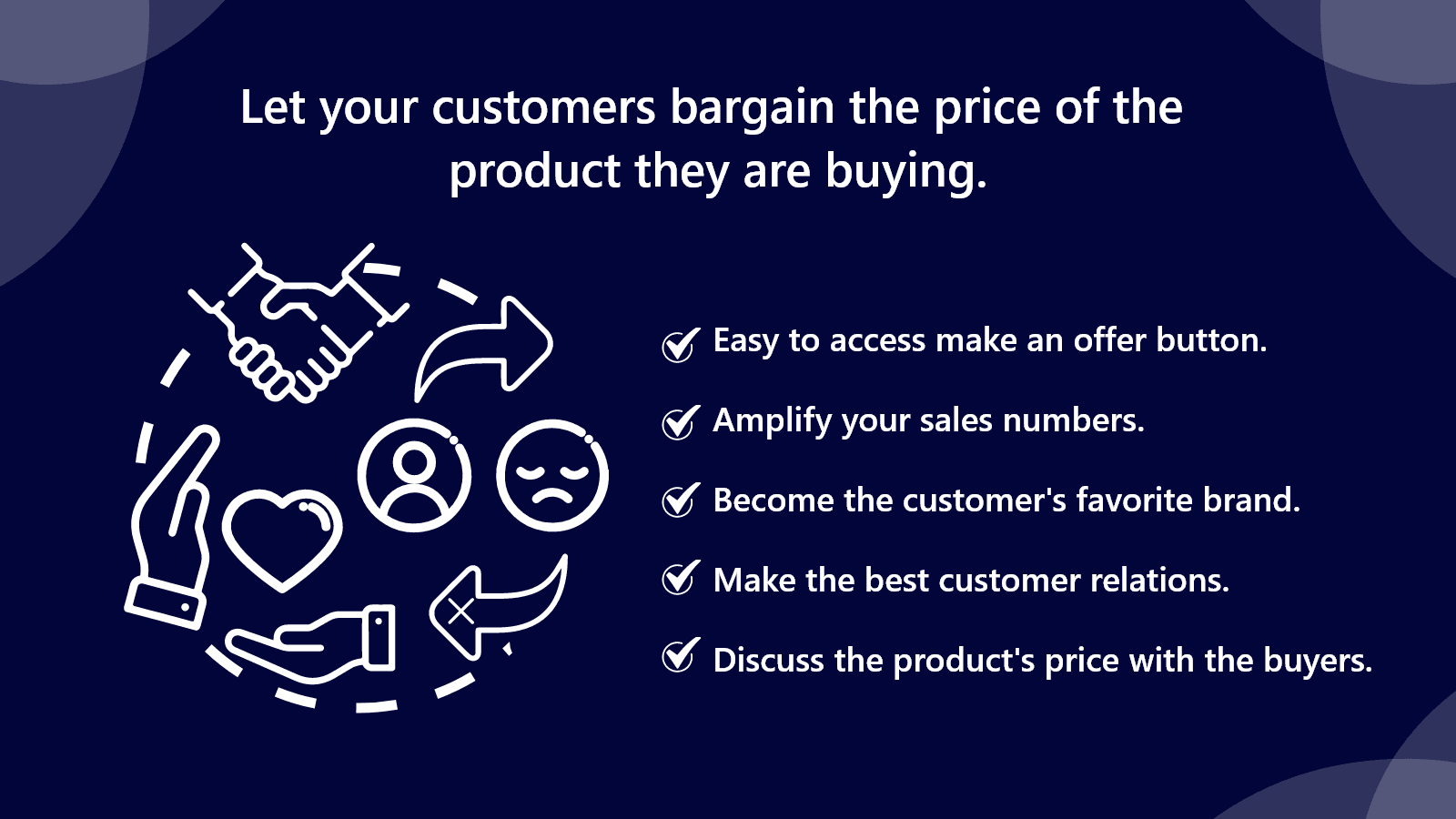 Let your customers bargain the price of the product they are buying.

Easy to access make an offer button.

Amplify your sales numbers.

Become the customer's favorite brand.

Make the best customer relations.

Discuss the product's price with the buyers.